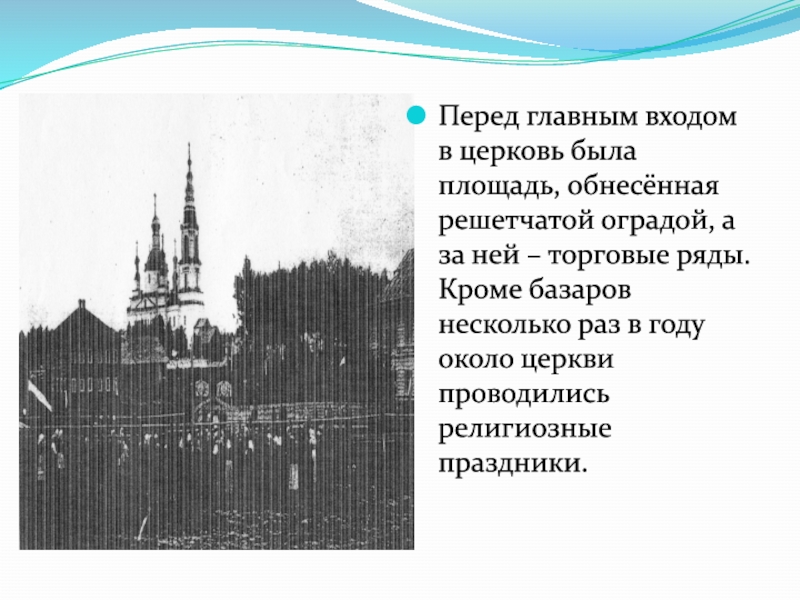 Перед главным входом в церковь была площадь, обнесённая решетчатой оградой, а за ней – торговые ряды. Кроме базаров несколько раз в году около церкви проводились религиозные праздники.